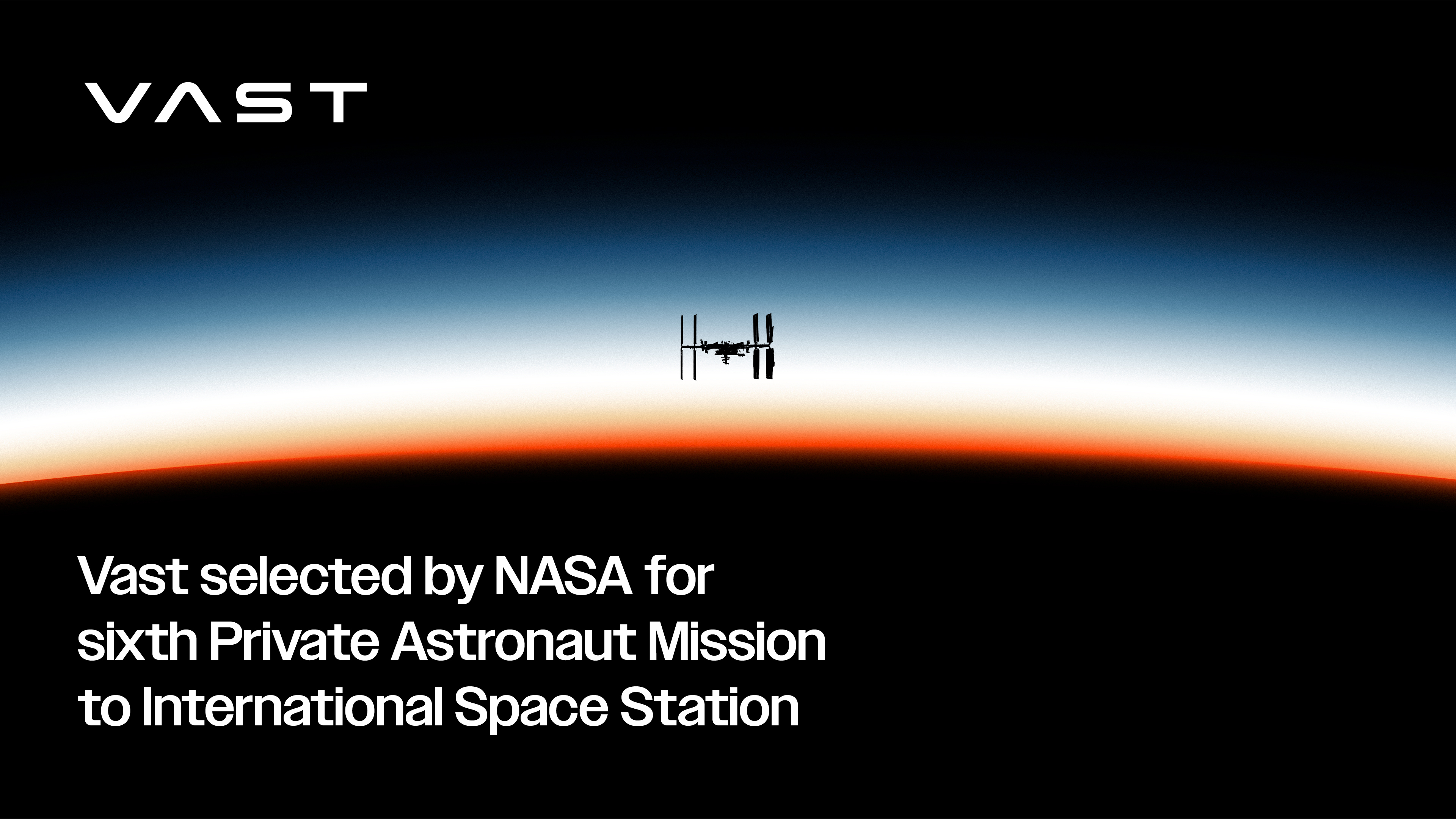 VAST

Vast selected by NASA for sixth Private Astronaut Mission to International Space Station